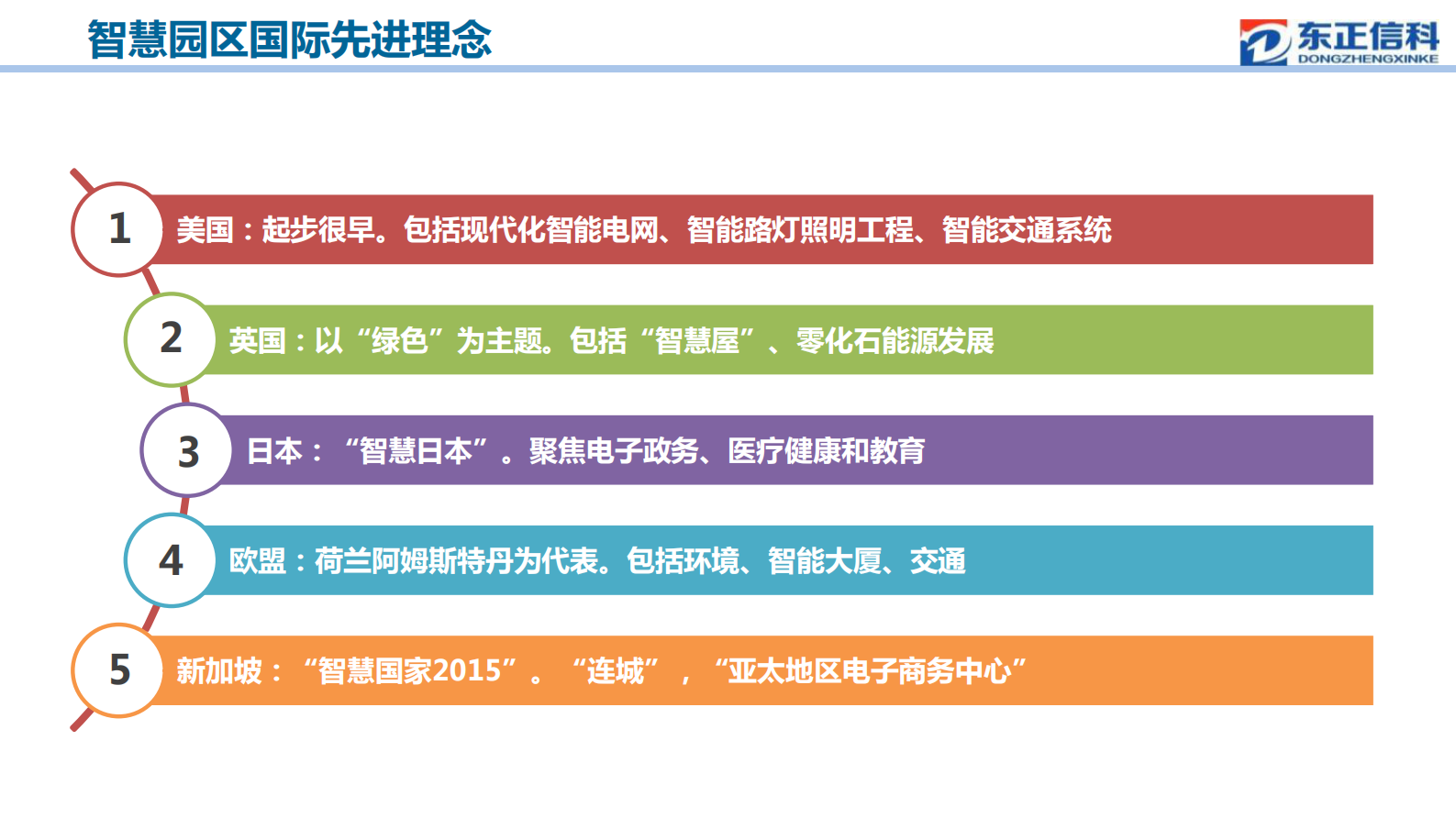 智慧园区国际先进理念

东正信科
DONGZHENGXINKE

1 美国：起步很早。包括现代化智能电网、智能路灯照明工程、智能交通系统

2 英国：以“绿色”为主题。包括“智慧屋”、零化石能源发展

3 日本：“智慧日本”。聚焦电子政务、医疗健康和教育

4 欧盟：荷兰阿姆斯特丹为代表。包括环境、智能大厦、交通

5 新加坡：“智慧国家2015”。“连城”，“亚太地区电子商务中心”